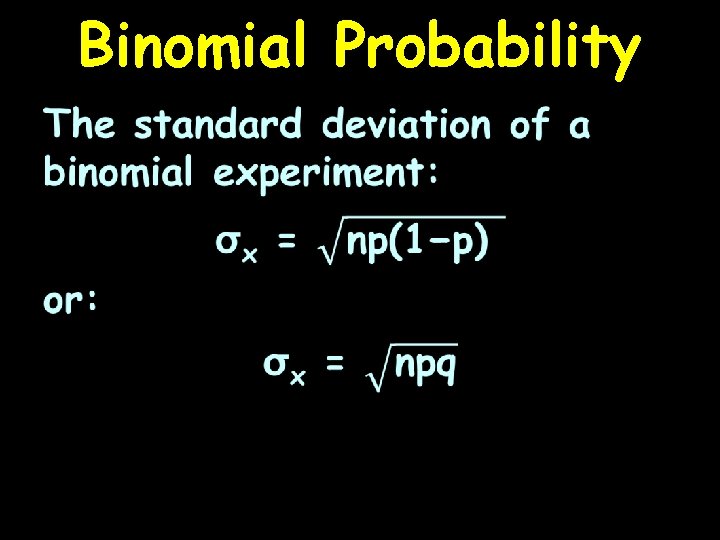 Binomial Probability

The standard deviation of a binomial experiment:

$\sigma_x = \sqrt{np(1-p)}$

or:

$\sigma_x = \sqrt{npq}$